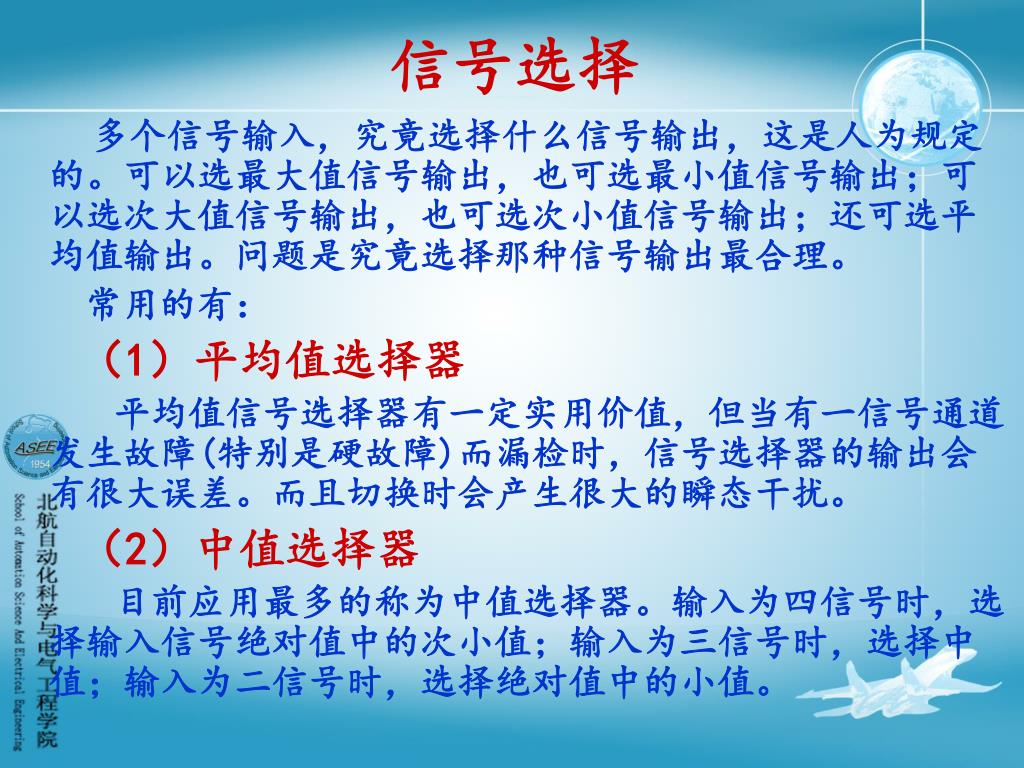 信号选择

多个信号输入，究竟选择什么信号输出，这是人为规定的。可以选最大值信号输出，也可选最小值信号输出；可以选次大值信号输出，也可选次小值信号输出；还可选平均值输出。问题是究竟选择那种信号输出最合理。

常用的有：

（1）平均值选择器

平均值信号选择器有一定实用价值，但当有一信号通道发生故障(特别是硬故障)而漏检时，信号选择器的输出会有很大误差。而且切换时会产生很大的瞬态干扰。

（2）中值选择器

目前应用最多的称为中值选择器。输入为四信号时，选择输入信号绝对值中的次小值；输入为三信号时，选择中值；输入为二信号时，选择绝对值中的小值。

ASEE 1954

北航自动化科学与电气工程学院
School of Automation Science And Electrical Engineering